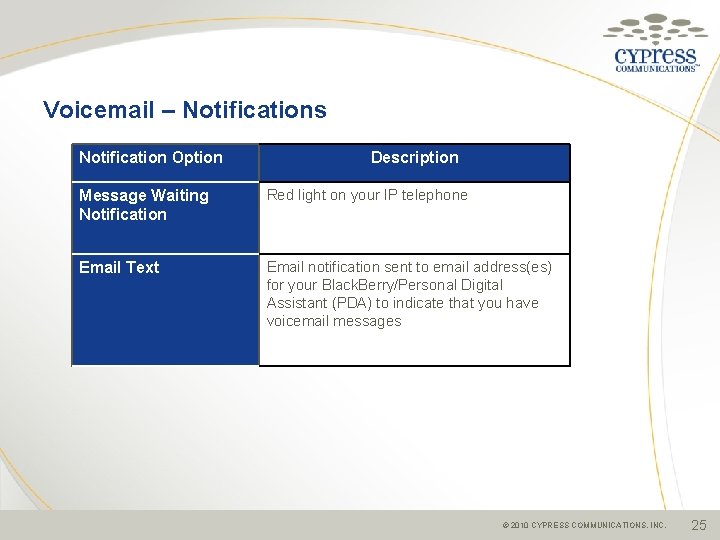 cypress
COMMUNICATIONS™

Voicemail – Notifications

| Notification Option | Description |
|---|---|
| Message Waiting Notification | Red light on your IP telephone |
| Email Text | Email notification sent to email address(es) for your BlackBerry/Personal Digital Assistant (PDA) to indicate that you have voicemail messages |

© 2010 CYPRESS COMMUNICATIONS, INC. 25